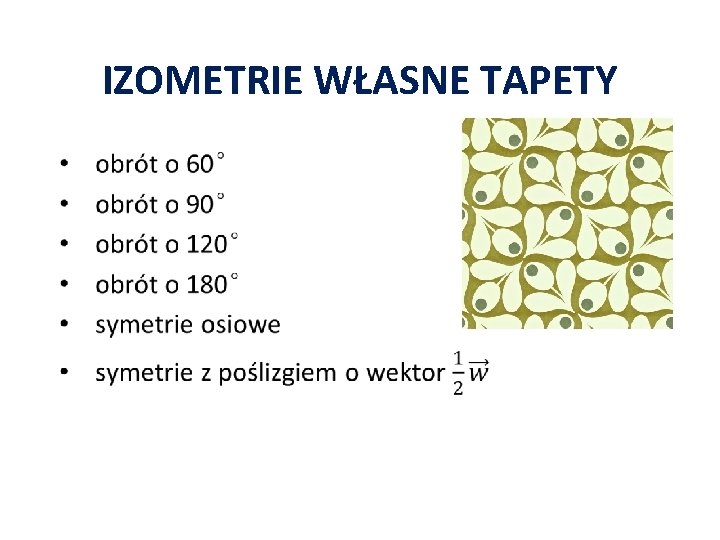 IZOMETRIE WŁASNE TAPETY

• obrót o $60^\circ$
• obrót o $90^\circ$
• obrót o $120^\circ$
• obrót o $180^\circ$
• symetrie osiowe
• symetrie z poślizgiem o wektor $\frac{1}{2}\vec{w}$